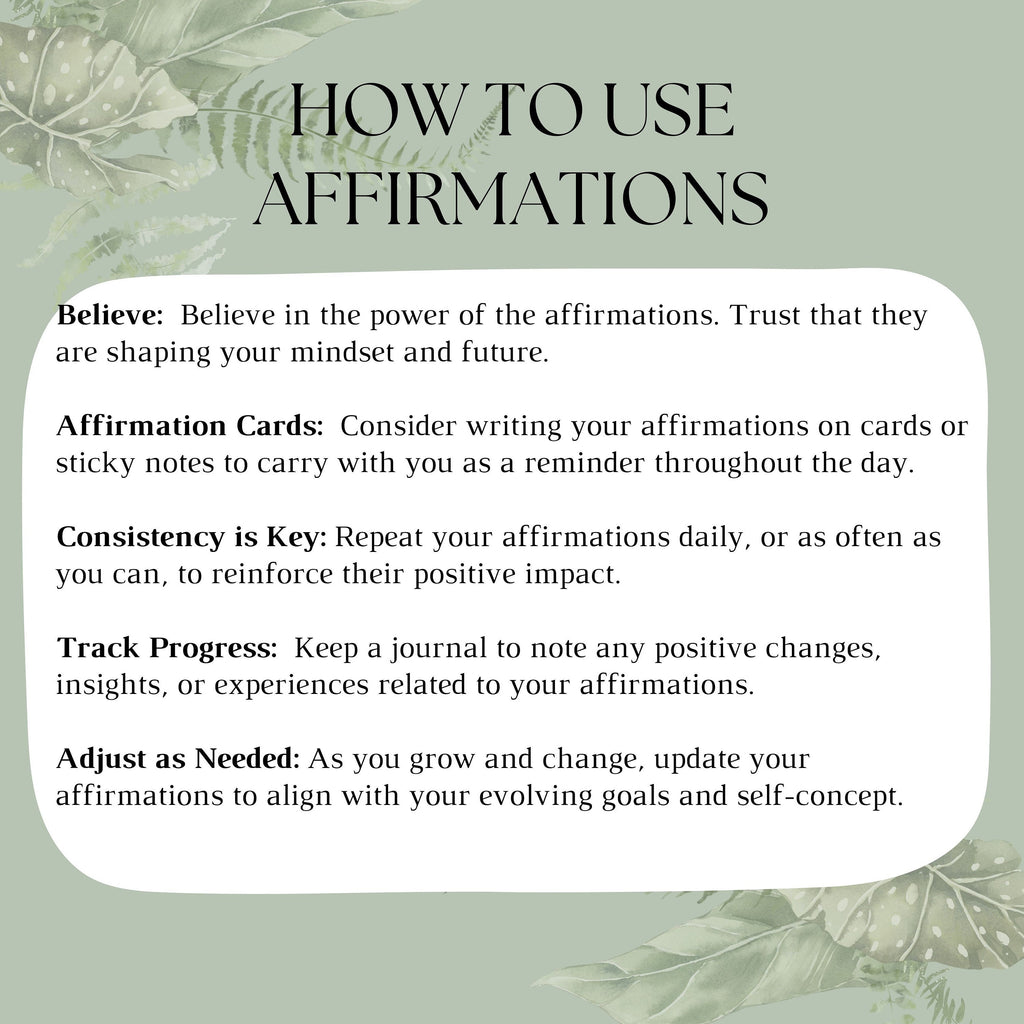 HOW TO USE AFFIRMATIONS

Believe: Believe in the power of the affirmations. Trust that they are shaping your mindset and future.

Affirmation Cards: Consider writing your affirmations on cards or sticky notes to carry with you as a reminder throughout the day.

Consistency is Key: Repeat your affirmations daily, or as often as you can, to reinforce their positive impact.

Track Progress: Keep a journal to note any positive changes, insights, or experiences related to your affirmations.

Adjust as Needed: As you grow and change, update your affirmations to align with your evolving goals and self-concept.